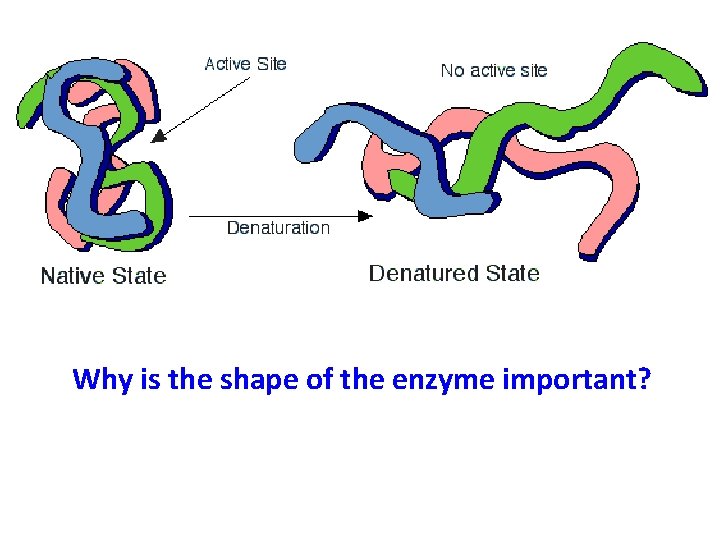 Active Site

No active site

Denaturation

Native State

Denatured State

Why is the shape of the enzyme important?